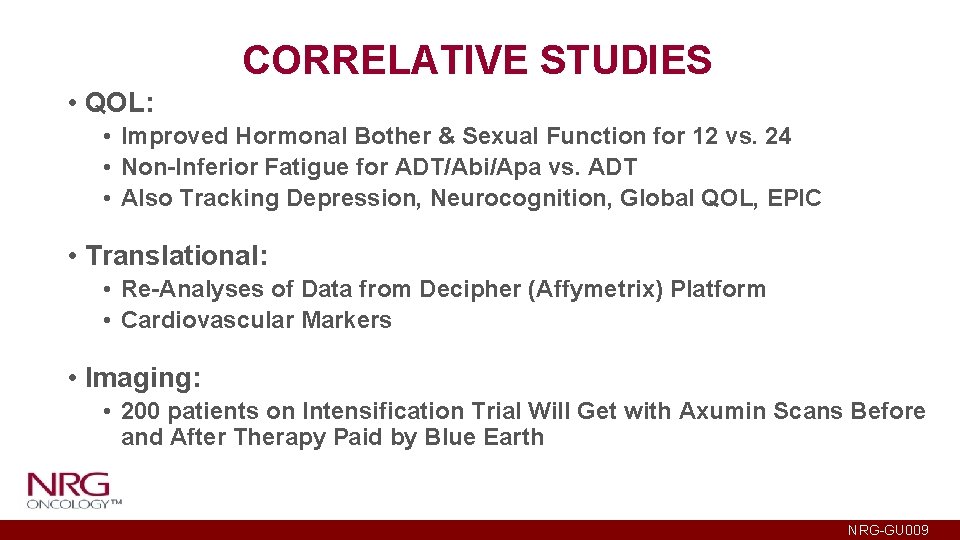 CORRELATIVE STUDIES

• QOL:

• Improved Hormonal Bother & Sexual Function for 12 vs. 24
• Non-Inferior Fatigue for ADT/Abi/Apa vs. ADT
• Also Tracking Depression, Neurocognition, Global QOL, EPIC

• Translational:

• Re-Analyses of Data from Decipher (Affymetrix) Platform
• Cardiovascular Markers

• Imaging:

• 200 patients on Intensification Trial Will Get with Axumin Scans Before and After Therapy Paid by Blue Earth

NRG ONCOLOGY™

NRG-GU009